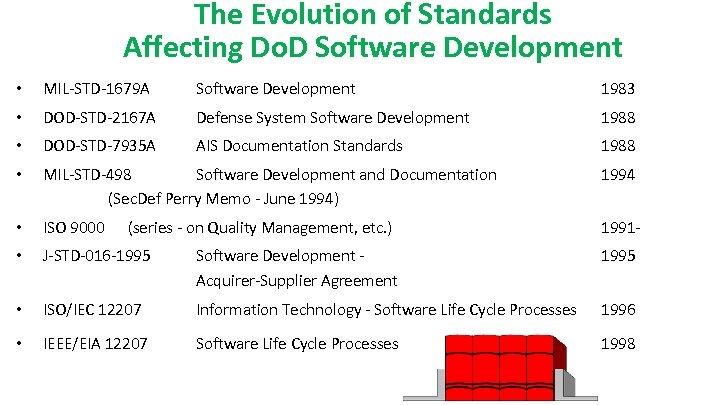 The Evolution of Standards
Affecting DoD Software Development

• MIL-STD-1679A Software Development 1983
• DOD-STD-2167A Defense System Software Development 1988
• DOD-STD-7935A AIS Documentation Standards 1988
• MIL-STD-498 Software Development and Documentation 1994
(SecDef Perry Memo - June 1994)
• ISO 9000 (series - on Quality Management, etc.) 1991-
• J-STD-016-1995 Software Development - Acquirer-Supplier Agreement 1995
• ISO/IEC 12207 Information Technology - Software Life Cycle Processes 1996
• IEEE/EIA 12207 Software Life Cycle Processes 1998